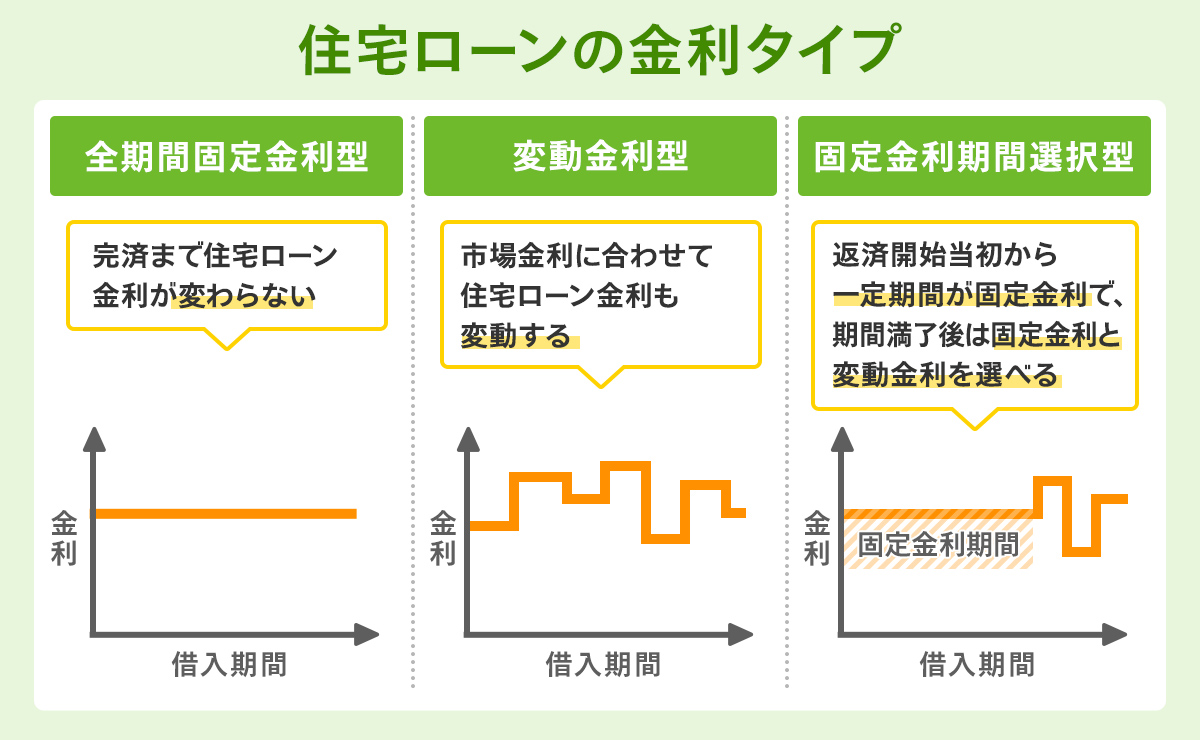 住宅ローンの金利タイプ

全期間固定金利型

完済まで住宅ローン金利が変わらない

金利

借入期間

変動金利型

市場金利に合わせて住宅ローン金利も変動する

金利

借入期間

固定金利期間選択型

返済開始当初から一定期間が固定金利で、期間満了後は固定金利と変動金利を選べる

金利

固定金利期間

借入期間